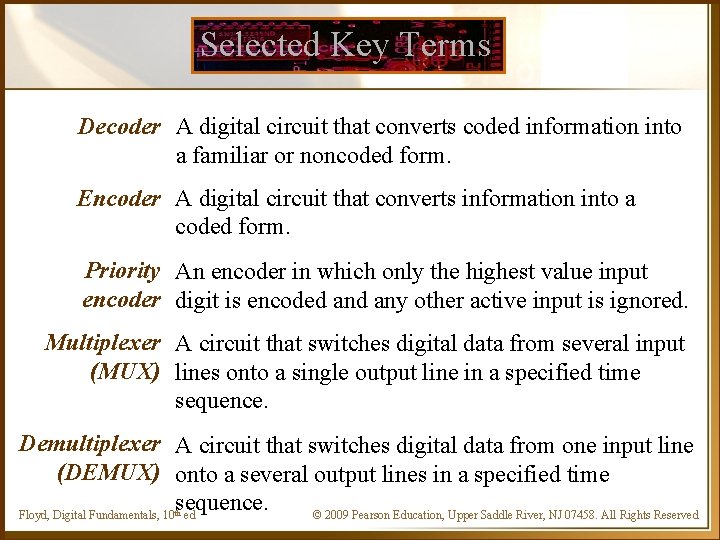 Selected Key Terms

Decoder A digital circuit that converts coded information into a familiar or noncoded form.

Encoder A digital circuit that converts information into a coded form.

Priority encoder An encoder in which only the highest value input digit is encoded and any other active input is ignored.

Multiplexer (MUX) A circuit that switches digital data from several input lines onto a single output line in a specified time sequence.

Demultiplexer (DEMUX) A circuit that switches digital data from one input line onto a several output lines in a specified time sequence.

Floyd, Digital Fundamentals, 10th ed

© 2009 Pearson Education, Upper Saddle River, NJ 07458. All Rights Reserved